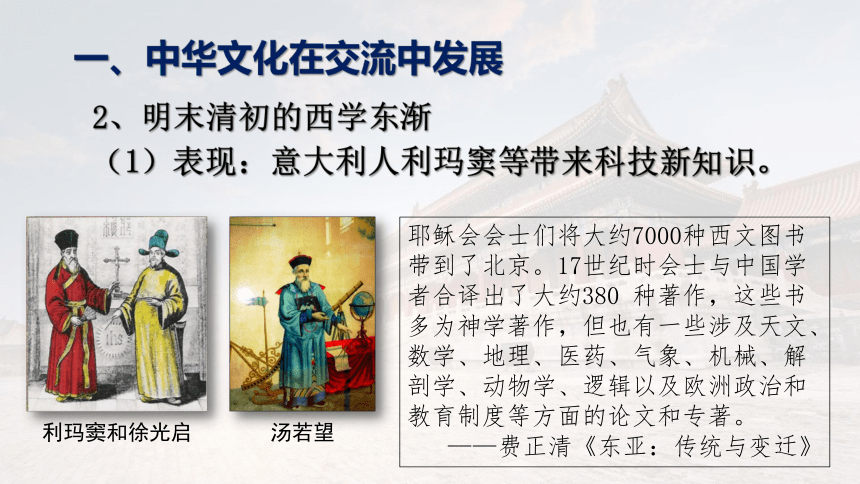 一、中华文化在交流中发展

2、明末清初的西学东渐

（1）表现：意大利人利玛窦等带来科技新知识。

利玛窦和徐光启

汤若望

耶稣会会士们将大约7000种西文图书带到了北京。17世纪时会士与中国学者合译出了大约380 种著作，这些书多为神学著作，但也有一些涉及天文、数学、地理、医药、气象、机械、解剖学、动物学、逻辑以及欧洲政治和教育制度等方面的论文和专著。

——费正清《东亚：传统与变迁》